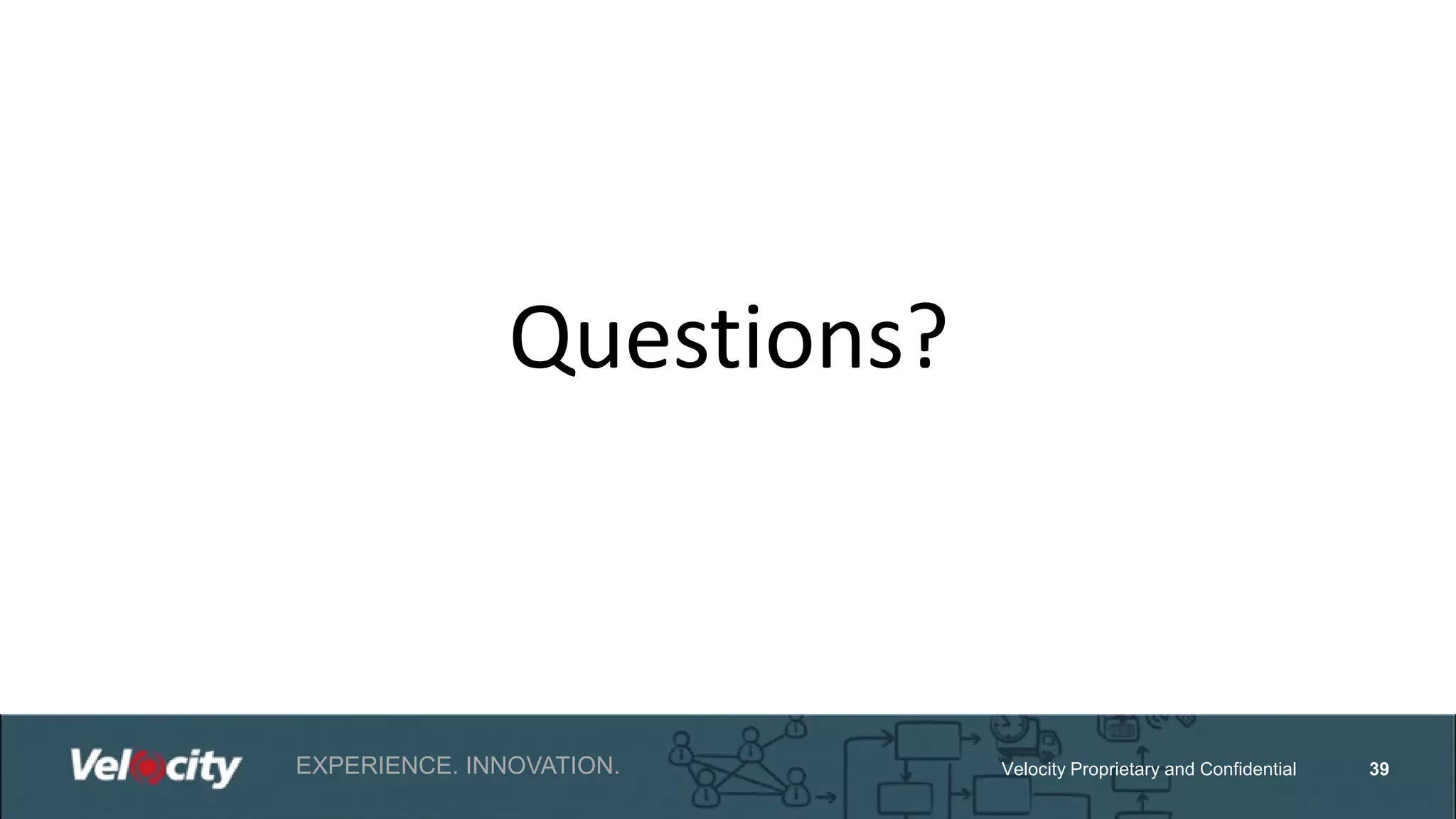 Questions?

Velocity EXPERIENCE. INNOVATION. Velocity Proprietary and Confidential 39